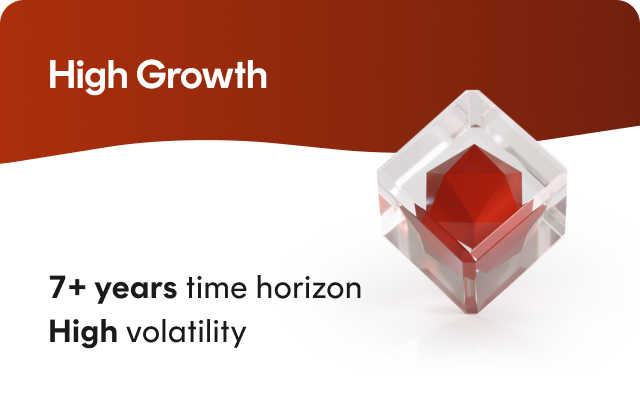 High Growth

7+ years time horizon
High volatility